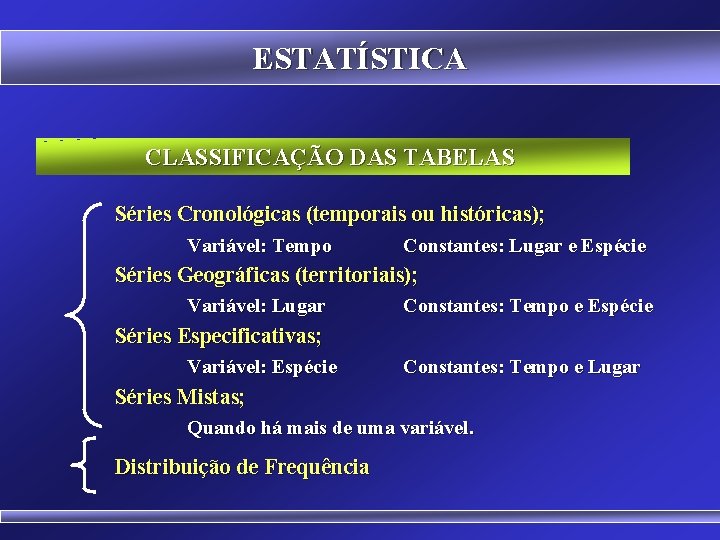 ESTATÍSTICA

CLASSIFICAÇÃO DAS TABELAS

Séries Cronológicas (temporais ou históricas);

Variável: Tempo Constantes: Lugar e Espécie

Séries Geográficas (territoriais);

Variável: Lugar Constantes: Tempo e Espécie

Séries Especificativas;

Variável: Espécie Constantes: Tempo e Lugar

Séries Mistas;

Quando há mais de uma variável.

Distribuição de Frequência